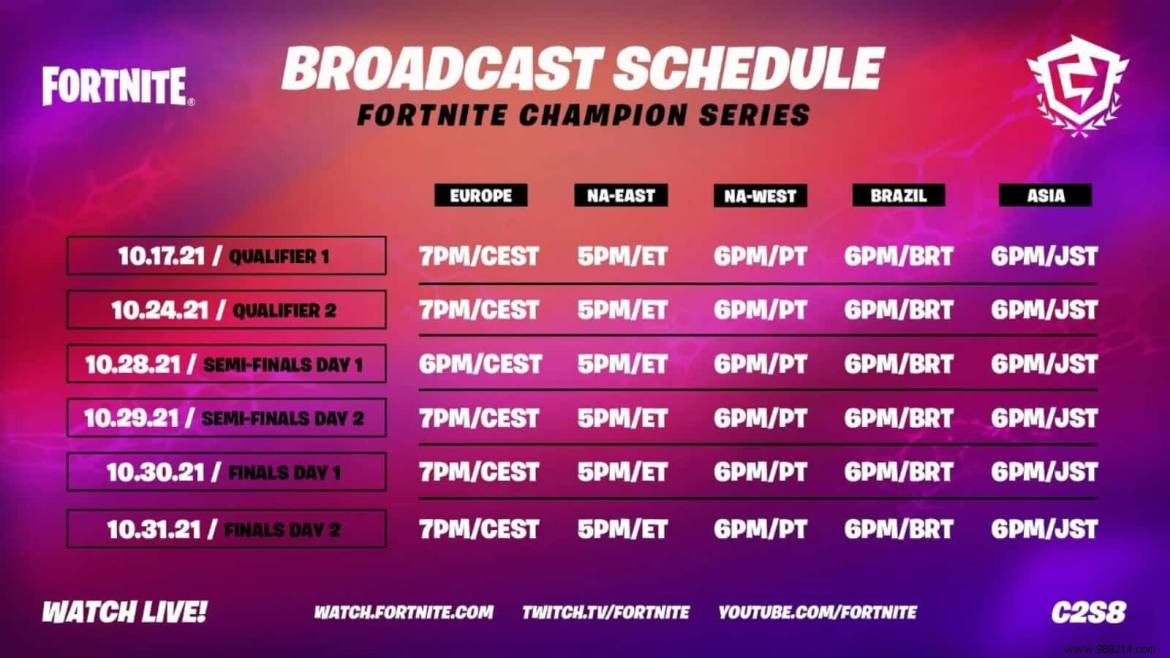 FORTNITE

BROADCAST SCHEDULE
FORTNITE CHAMPION SERIES

|  | EUROPE | NA-EAST | NA-WEST | BRAZIL | ASIA |
|---|---|---|---|---|---|
| 10.17.21 / QUALIFIER 1 | 7PM/CEST | 5PM/ET | 6PM/PT | 6PM/BRT | 6PM/JST |
| 10.24.21 / QUALIFIER 2 | 7PM/CEST | 5PM/ET | 6PM/PT | 6PM/BRT | 6PM/JST |
| 10.28.21 / SEMI-FINALS DAY 1 | 6PM/CEST | 5PM/ET | 6PM/PT | 6PM/BRT | 6PM/JST |
| 10.29.21 / SEMI-FINALS DAY 2 | 7PM/CEST | 5PM/ET | 6PM/PT | 6PM/BRT | 6PM/JST |
| 10.30.21 / FINALS DAY 1 | 7PM/CEST | 5PM/ET | 6PM/PT | 6PM/BRT | 6PM/JST |
| 10.31.21 / FINALS DAY 2 | 7PM/CEST | 5PM/ET | 6PM/PT | 6PM/BRT | 6PM/JST |

WATCH LIVE! WATCH.FORTNITE.COM TWITCH.TV/FORTNITE YOUTUBE.COM/FORTNITE C2S8

www.989214.com